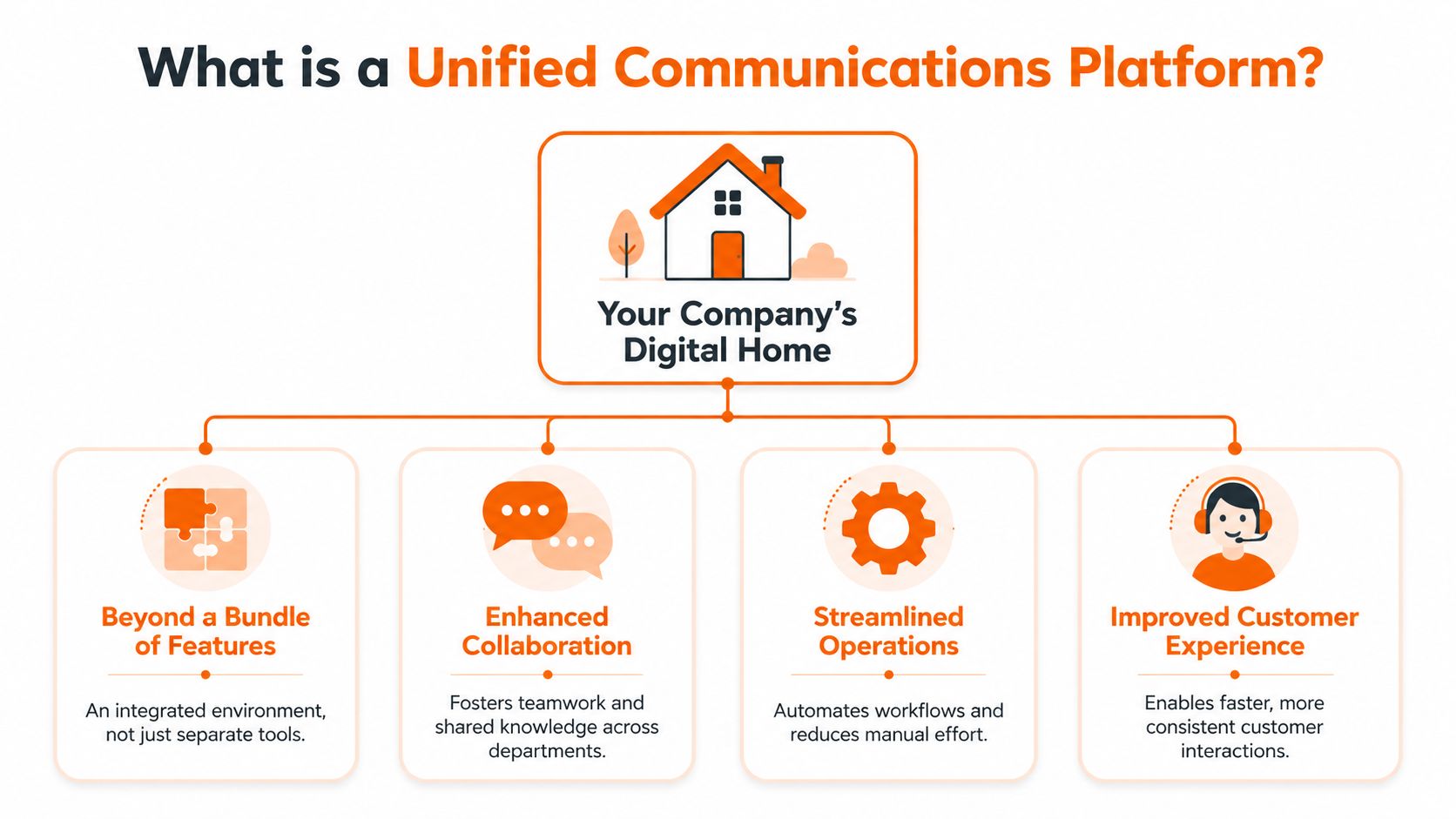 What is a Unified Communications Platform?

Your Company's Digital Home

Beyond a Bundle of Features

An integrated environment, not just separate tools.

Enhanced Collaboration

Fosters teamwork and shared knowledge across departments.

Streamlined Operations

Automates workflows and reduces manual effort.

Improved Customer Experience

Enables faster, more consistent customer interactions.